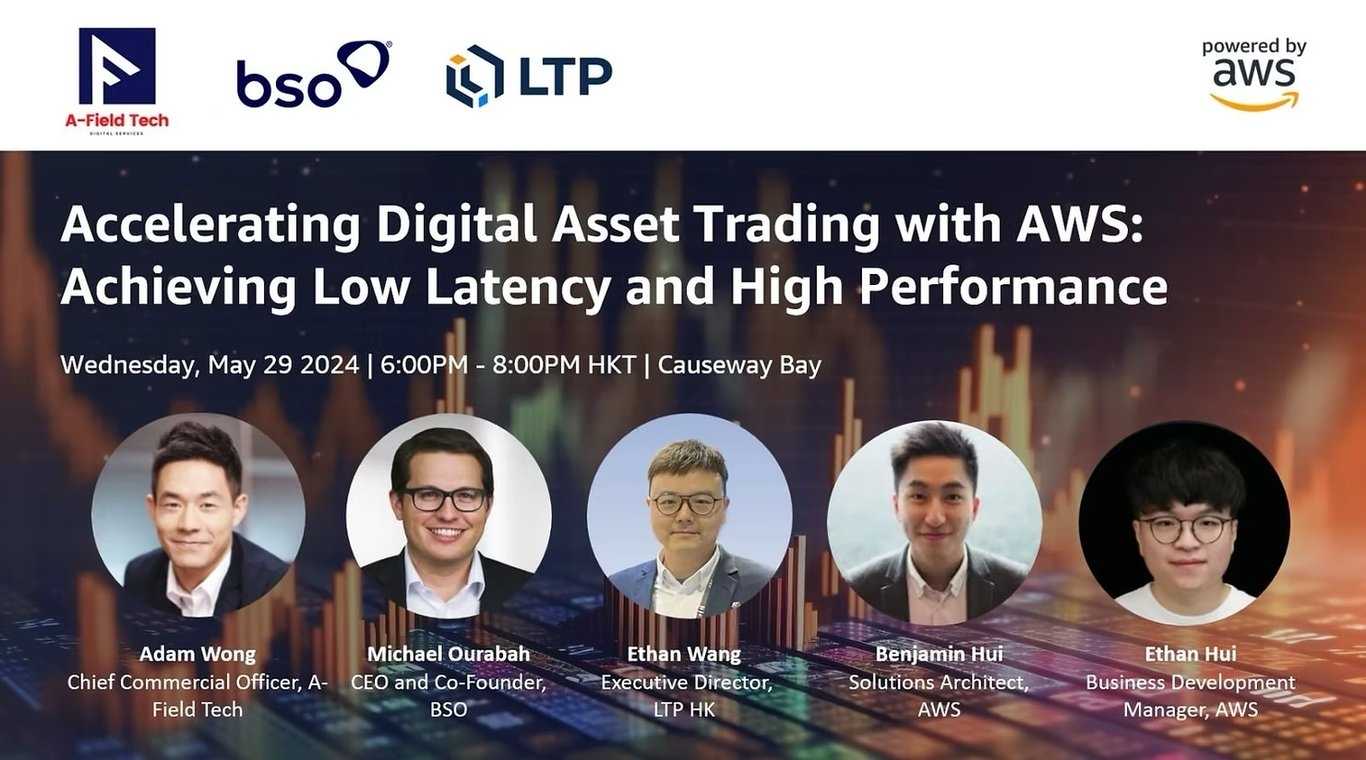 A-Field Tech
DIGITAL SERVICES

bso

LTP

powered by
aws

Accelerating Digital Asset Trading with AWS: Achieving Low Latency and High Performance

Wednesday, May 29 2024 | 6:00PM - 8:00PM HKT | Causeway Bay

Adam Wong
Chief Commercial Officer, A-Field Tech

Michael Ourabah
CEO and Co-Founder, BSO

Ethan Wang
Executive Director, LTP HK

Benjamin Hui
Solutions Architect, AWS

Ethan Hui
Business Development Manager, AWS